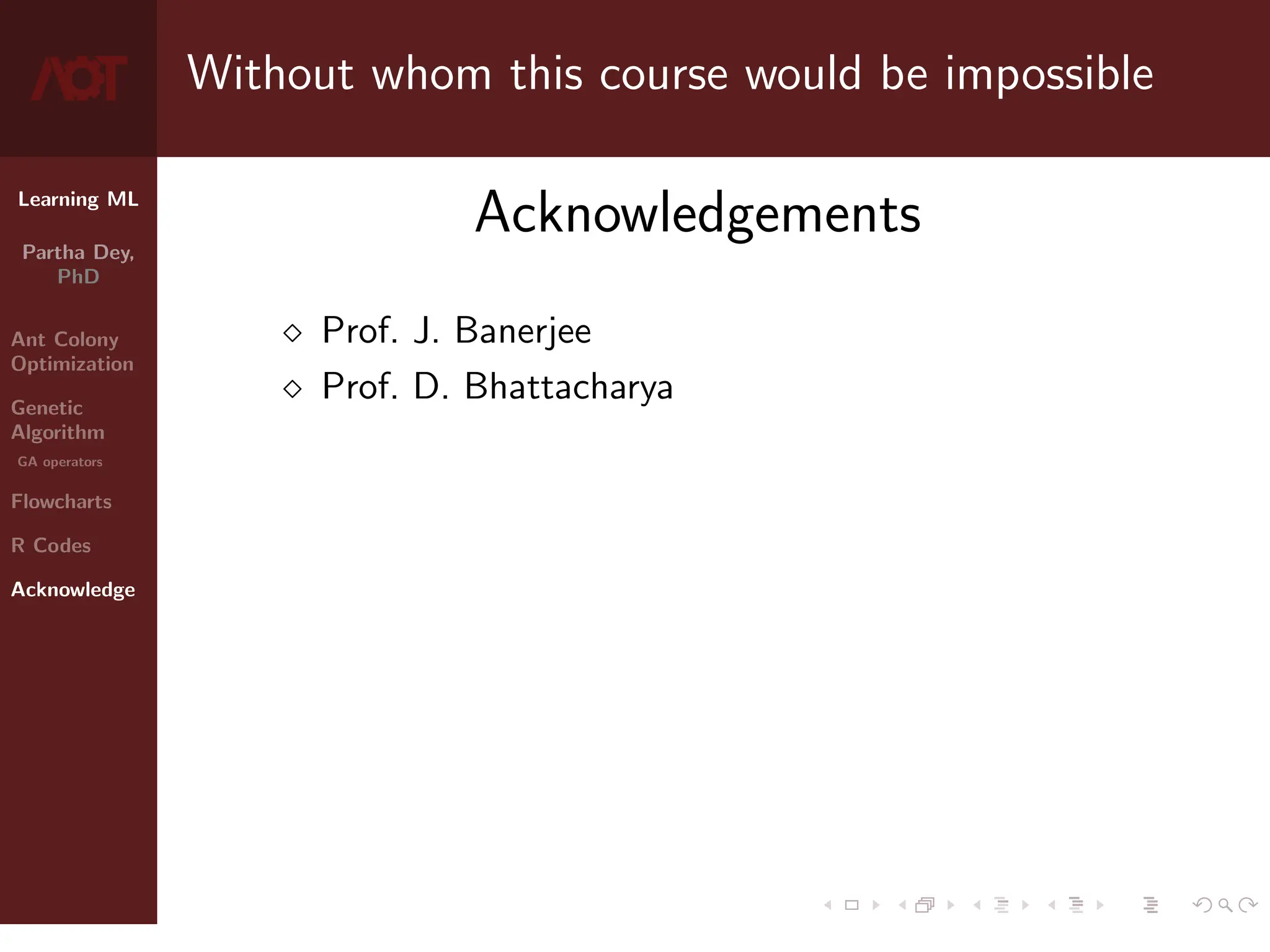 AOT

Without whom this course would be impossible

Learning ML

Partha Dey, PhD

Ant Colony Optimization

Genetic Algorithm

GA operators

Flowcharts

R Codes

Acknowledge

Acknowledgements

◇ Prof. J. Banerjee

◇ Prof. D. Bhattacharya